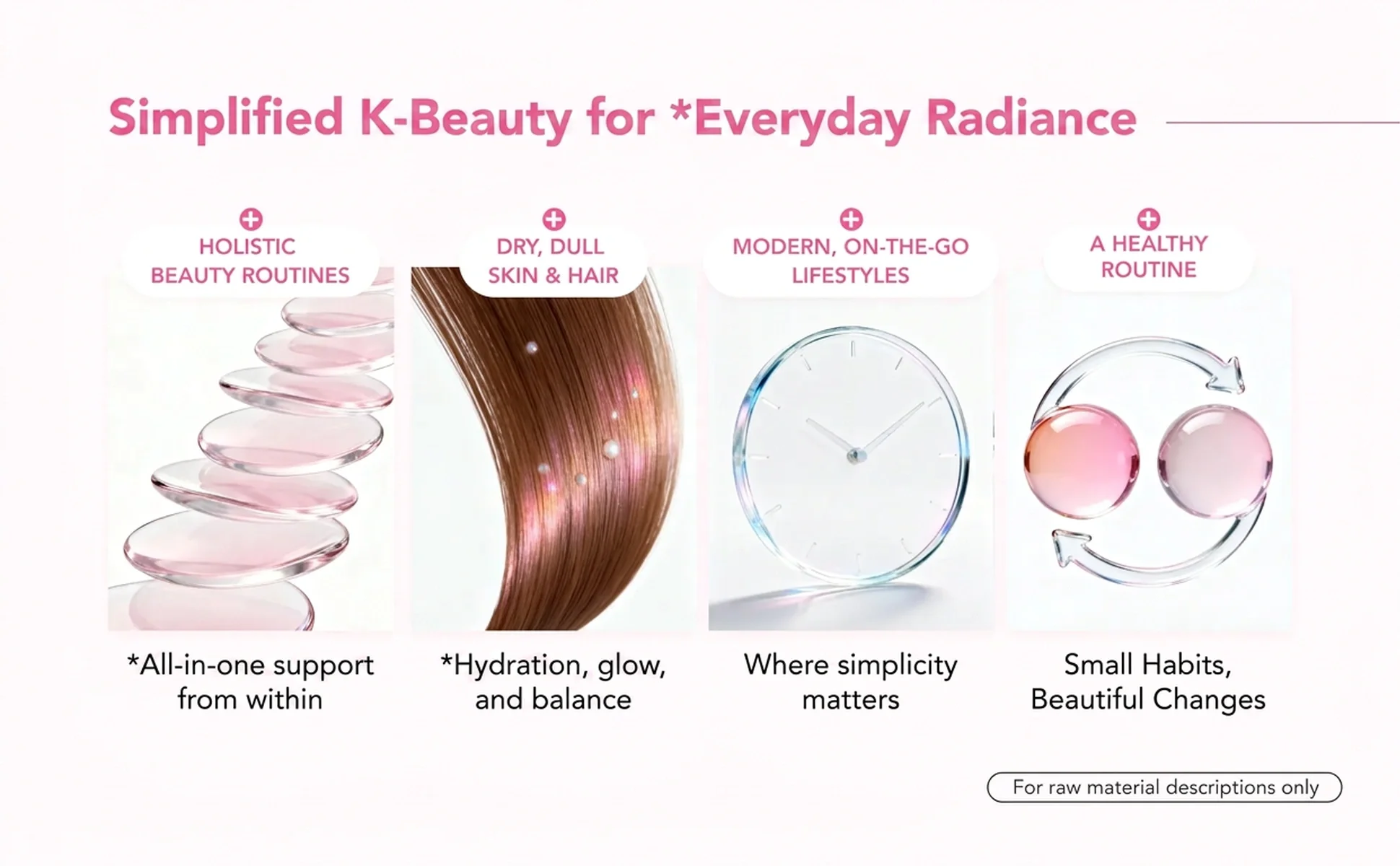 Simplified K-Beauty for *Everyday Radiance

HOLISTIC
BEAUTY ROUTINES

*All-in-one support from within

DRY, DULL
SKIN & HAIR

*Hydration, glow, and balance

MODERN, ON-THE-GO
LIFESTYLES

Where simplicity matters

A HEALTHY
ROUTINE

Small Habits, Beautiful Changes

For raw material descriptions only